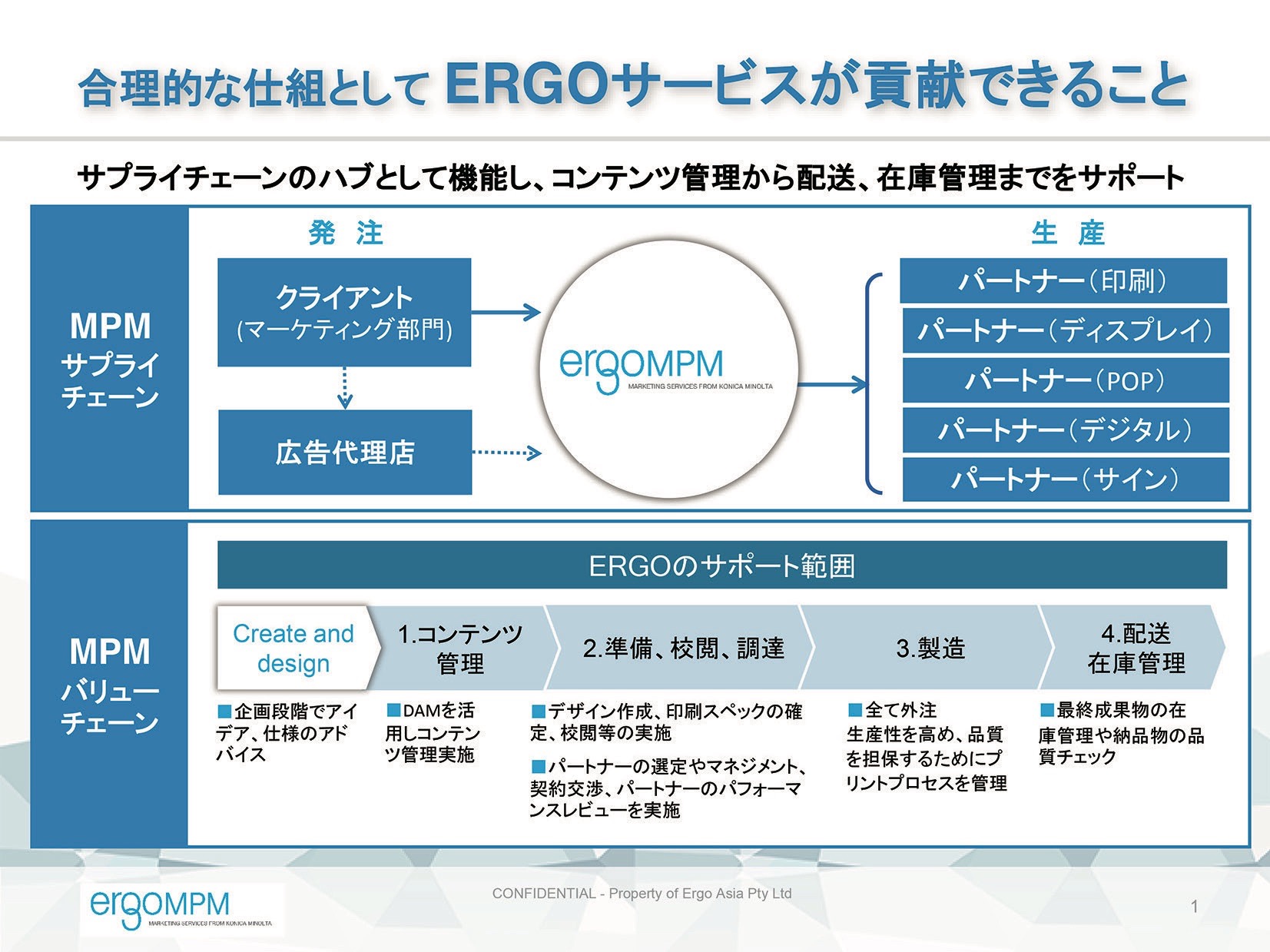 合理的な仕組として ERGOサービスが貢献できること

サプライチェーンのハブとして機能し、コンテンツ管理から配送、在庫管理までをサポート

MPM サプライチェーン

発 注

クライアント (マーケティング部門)

広告代理店

ergoMPM
MARKETING SERVICES FROM KONICA MINOLTA

生 産

パートナー(印刷)

パートナー(ディスプレイ)

パートナー(POP)

パートナー(デジタル)

パートナー(サイン)

MPM バリューチェーン

ERGOのサポート範囲

Create and design

1.コンテンツ管理

2.準備、校閲、調達

3.製造

4.配送 在庫管理

■企画段階でアイデア、仕様のアドバイス

■DAMを活用しコンテンツ管理実施

■デザイン作成、印刷スペックの確定、校閲等の実施

■パートナーの選定やマネジメント、契約交渉、パートナーのパフォーマンスレビューを実施

■全て外注
生産性を高め、品質を担保するためにプリントプロセスを管理

■最終成果物の在庫管理や納品物の品質チェック

ergoMPM
MARKETING SERVICES FROM KONICA MINOLTA

CONFIDENTIAL - Property of Ergo Asia Pty Ltd

1